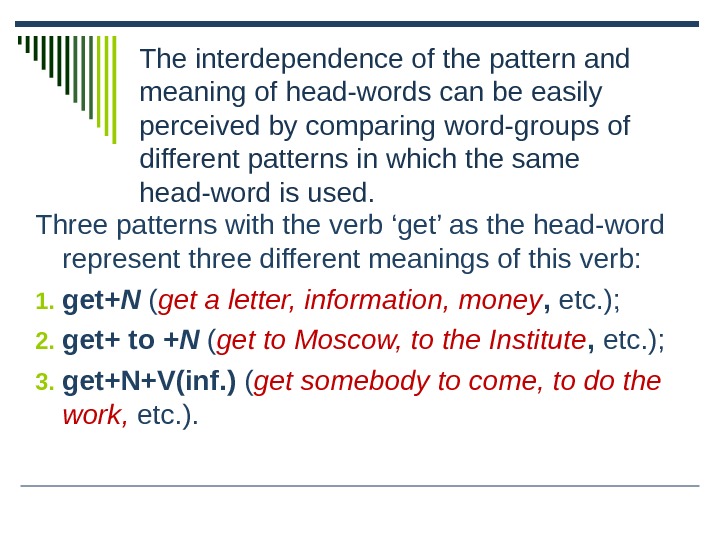 The interdependence of the pattern and meaning of head-words can be easily perceived by comparing word-groups of different patterns in which the same head-word is used.

Three patterns with the verb ‘get’ as the head-word represent three different meanings of this verb:

1. get+N (get a letter, information, money, etc.);
2. get+ to +N (get to Moscow, to the Institute, etc.);
3. get+N+V(inf.) (get somebody to come, to do the work, etc.).